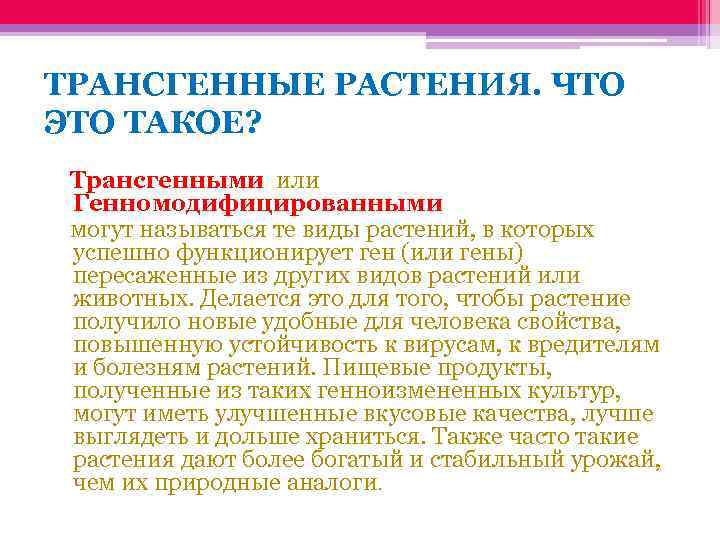 ТРАНСГЕННЫЕ РАСТЕНИЯ. ЧТО ЭТО ТАКОЕ?

Трансгенными или Генномодифицированными могут называться те виды растений, в которых успешно функционирует ген (или гены) пересаженные из других видов растений или животных. Делается это для того, чтобы растение получило новые удобные для человека свойства, повышенную устойчивость к вирусам, к вредителям и болезням растений. Пищевые продукты, полученные из таких генноизмененных культур, могут иметь улучшенные вкусовые качества, лучше выглядеть и дольше храниться. Также часто такие растения дают более богатый и стабильный урожай, чем их природные аналоги.